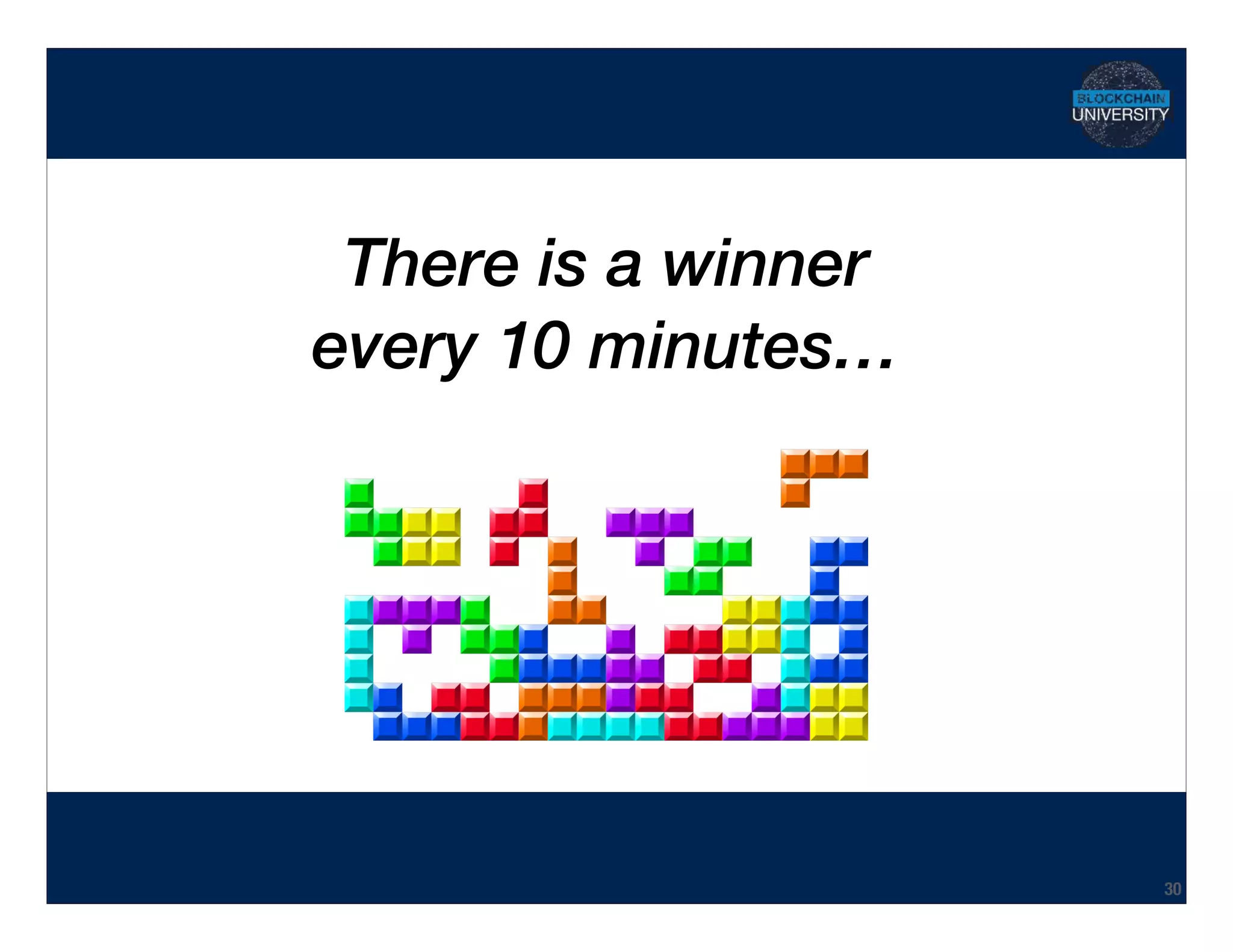 BLOCKCHAIN UNIVERSITY

There is a winner every 10 minutes…

30